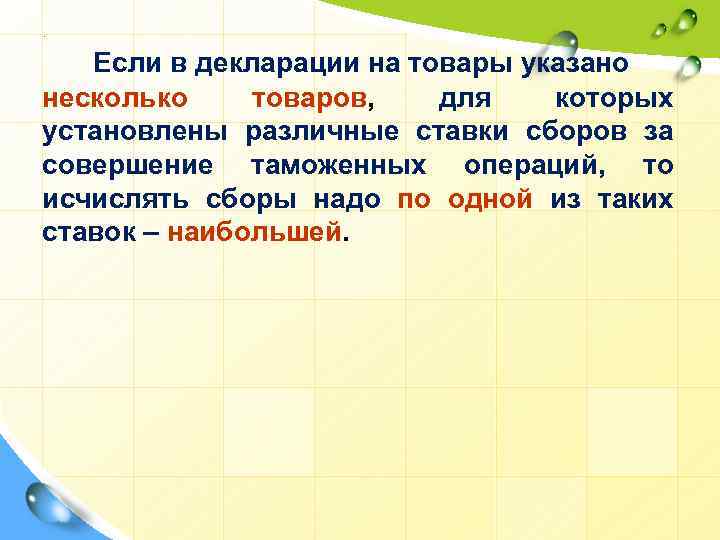 Если в декларации на товары указано несколько товаров, для которых установлены различные ставки сборов за совершение таможенных операций, то исчислять сборы надо по одной из таких ставок – наибольшей.